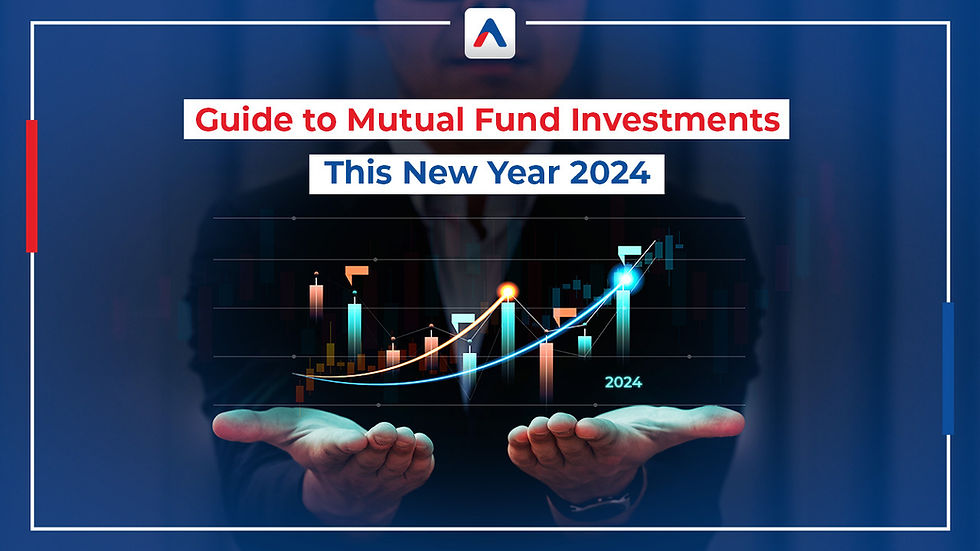 Guide to Mutual Fund Investments
This New Year 2024

2024